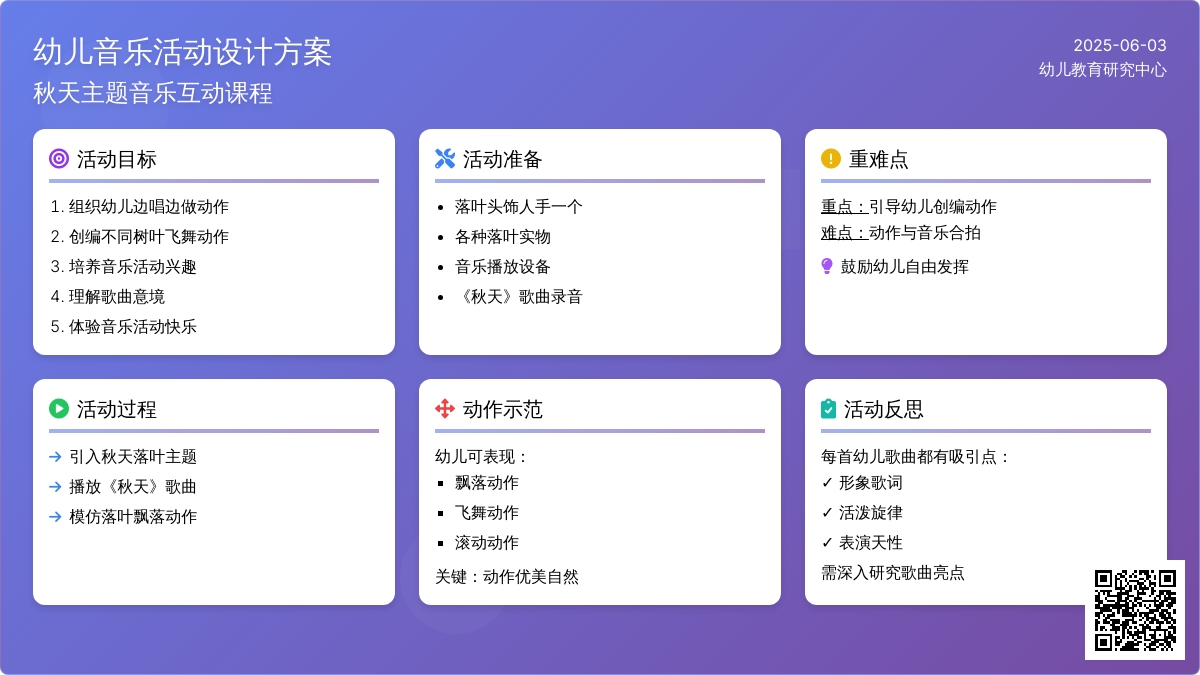 幼儿音乐活动设计方案
秋天主题音乐互动课程

2025-06-03
幼儿教育研究中心

活动目标

1. 组织幼儿边唱边做动作
2. 创编不同树叶飞舞动作
3. 培养音乐活动兴趣
4. 理解歌曲意境
5. 体验音乐活动快乐

活动准备

- 落叶头饰人手一个
- 各种落叶实物
- 音乐播放设备
- 《秋天》歌曲录音

重难点

重点：引导幼儿创编动作
难点：动作与音乐合拍

鼓励幼儿自由发挥

活动过程

→ 引入秋天落叶主题
→ 播放《秋天》歌曲
→ 模仿落叶飘落动作

动作示范

幼儿可表现：
- 飘落动作
- 飞舞动作
- 滚动动作

关键：动作优美自然

活动反思

每首幼儿歌曲都有吸引点：
✓ 形象歌词
✓ 活泼旋律
✓ 表演天性
需深入研究歌曲亮点